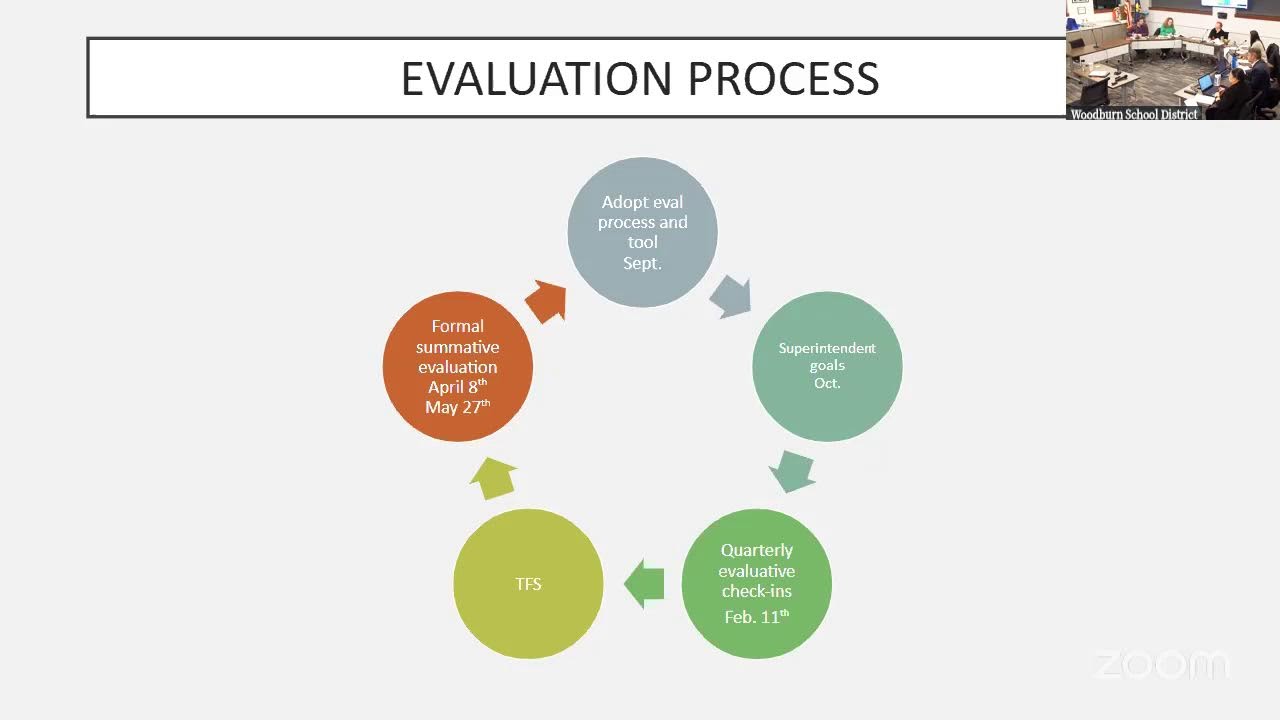 EVALUATION PROCESS

Woodburn School District

Adopt eval process and tool Sept.

Superintendent goals Oct.

Quarterly evaluative check-ins Feb. 11$^{th}$

TFS

Formal summative evaluation April 8$^{th}$ May 27$^{th}$

zoom